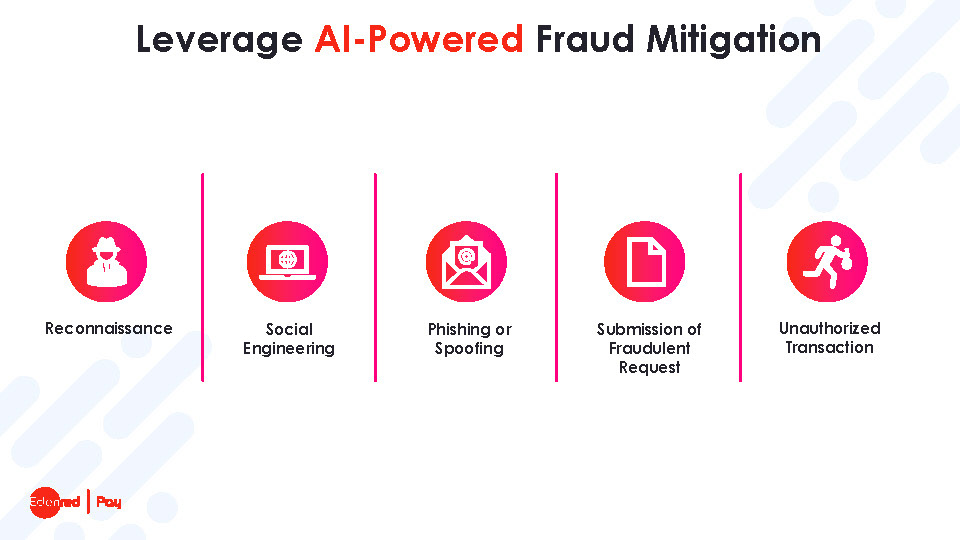 Leverage AI-Powered Fraud Mitigation

Reconnaissance

Social Engineering

Phishing or Spoofing

Submission of Fraudulent Request

Unauthorized Transaction

Edenred | Pay